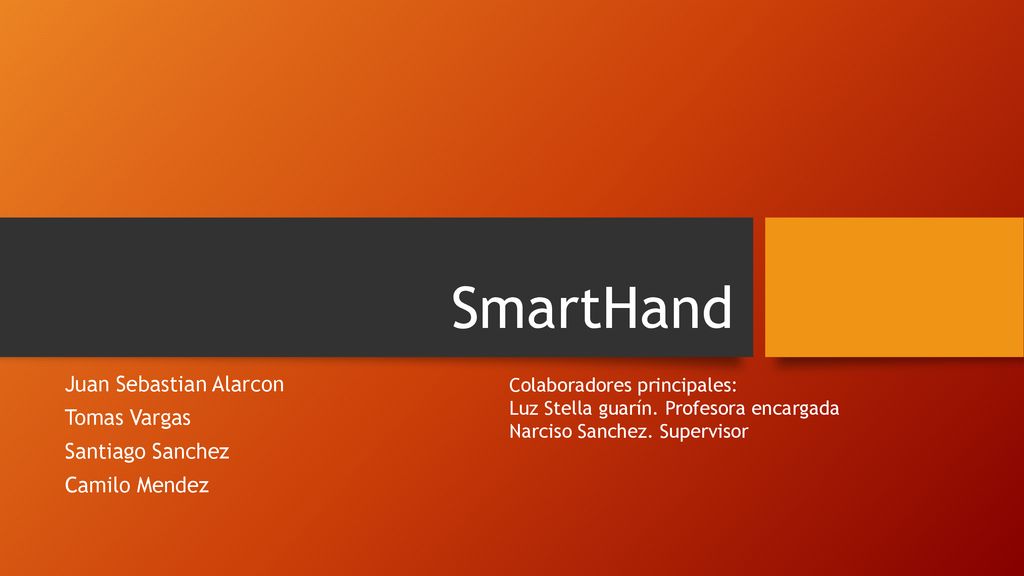 SmartHand

Juan Sebastian Alarcon
Tomas Vargas
Santiago Sanchez
Camilo Mendez

Colaboradores principales:
Luz Stella guarín. Profesora encargada
Narciso Sanchez. Supervisor